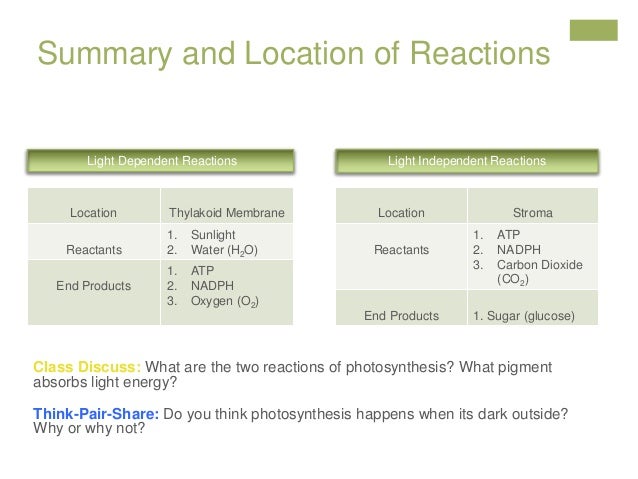 Summary and Location of Reactions

Light Dependent Reactions

| Location | Thylakoid Membrane |
|---|---|
| Reactants | 1. Sunlight 2. Water ($H_2O$) |
| End Products | 1. ATP 2. NADPH 3. Oxygen ($O_2$) |

Light Independent Reactions

| Location | Stroma |
|---|---|
| Reactants | 1. ATP 2. NADPH 3. Carbon Dioxide ($CO_2$) |
| End Products | 1. Sugar (glucose) |

Class Discuss: What are the two reactions of photosynthesis? What pigment absorbs light energy?

Think-Pair-Share: Do you think photosynthesis happens when its dark outside? Why or why not?